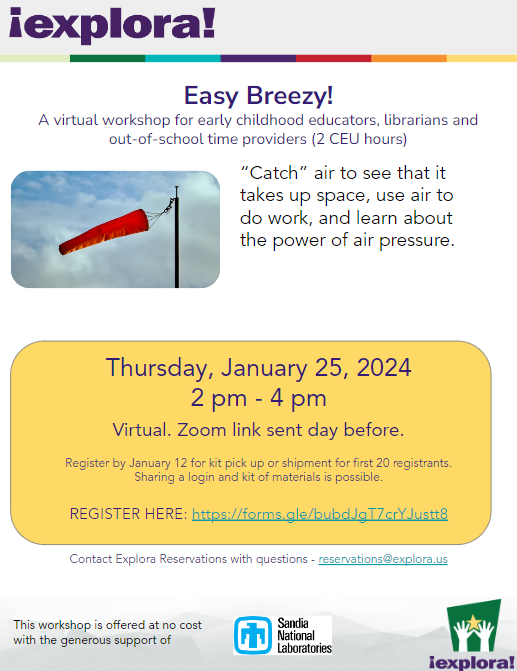 ¡explora!

Easy Breezy!
A virtual workshop for early childhood educators, librarians and out-of-school time providers (2 CEU hours)

“Catch” air to see that it takes up space, use air to do work, and learn about the power of air pressure.

Thursday, January 25, 2024
2 pm - 4 pm
Virtual. Zoom link sent day before.

Register by January 12 for kit pick up or shipment for first 20 registrants. Sharing a login and kit of materials is possible.

REGISTER HERE: https://forms.gle/bubdJgT7crYJustt8

Contact Explora Reservations with questions - reservations@explora.us

This workshop is offered at no cost with the generous support of

Sandia National Laboratories

¡explora!